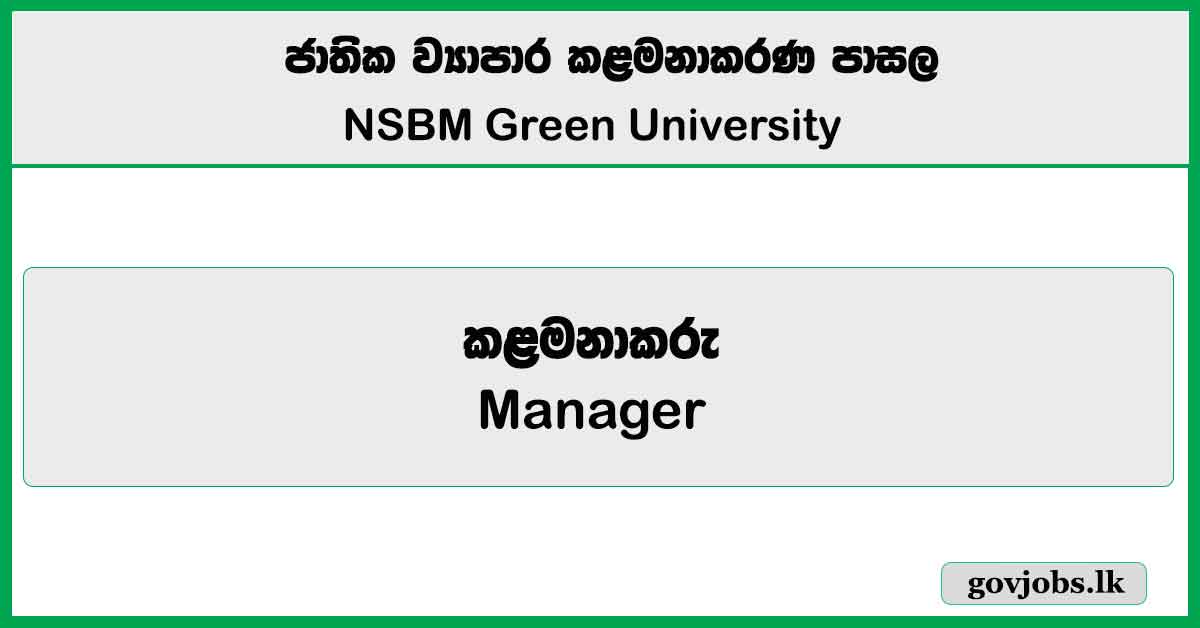 ජාතික ව්‍යාපාර කළමනාකරණ පාසල
NSBM Green University

කළමනාකරු
Manager

govjobs.lk